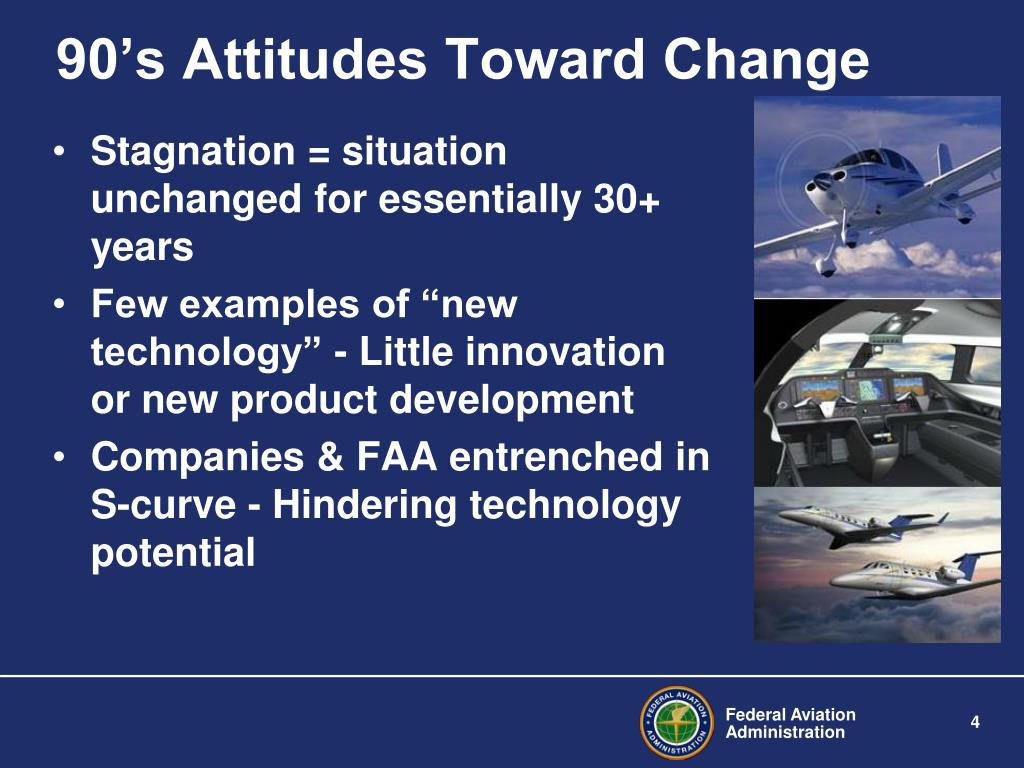 90’s Attitudes Toward Change

• Stagnation = situation unchanged for essentially 30+ years
• Few examples of “new technology” - Little innovation or new product development
• Companies & FAA entrenched in S-curve - Hindering technology potential

FEDERAL AVIATION ADMINISTRATION

Federal Aviation Administration

4